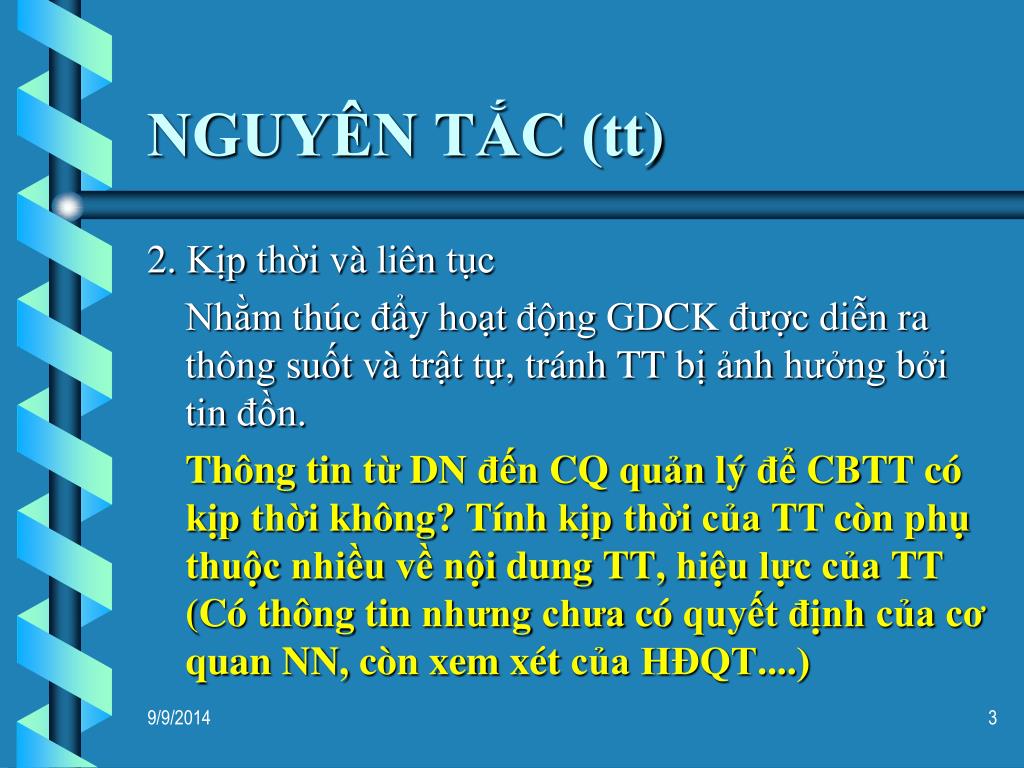 NGUYÊN TẮC (tt)

2. Kịp thời và liên tục

Nhằm thúc đẩy hoạt động GDCK được diễn ra thông suốt và trật tự, tránh TT bị ảnh hưởng bởi tin đồn.

Thông tin từ DN đến CQ quản lý để CBTT có kịp thời không? Tính kịp thời của TT còn phụ thuộc nhiều về nội dung TT, hiệu lực của TT (Có thông tin nhưng chưa có quyết định của cơ quan NN, còn xem xét của HĐQT....)

9/9/2014

3